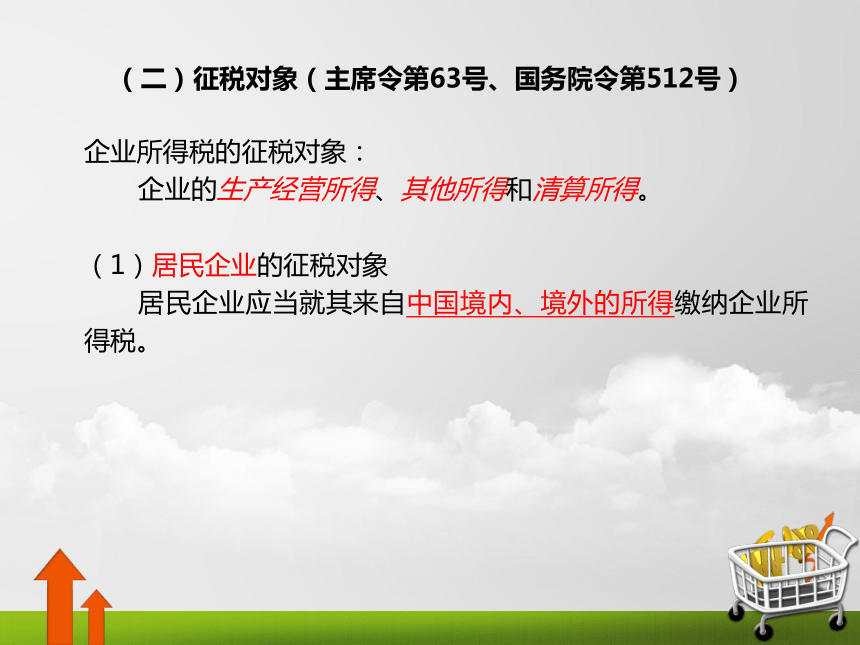 （二）征税对象（主席令第63号、国务院令第512号）

企业所得税的征税对象：

企业的生产经营所得、其他所得和清算所得。

（1）居民企业的征税对象

居民企业应当就其来自中国境内、境外的所得缴纳企业所得税。